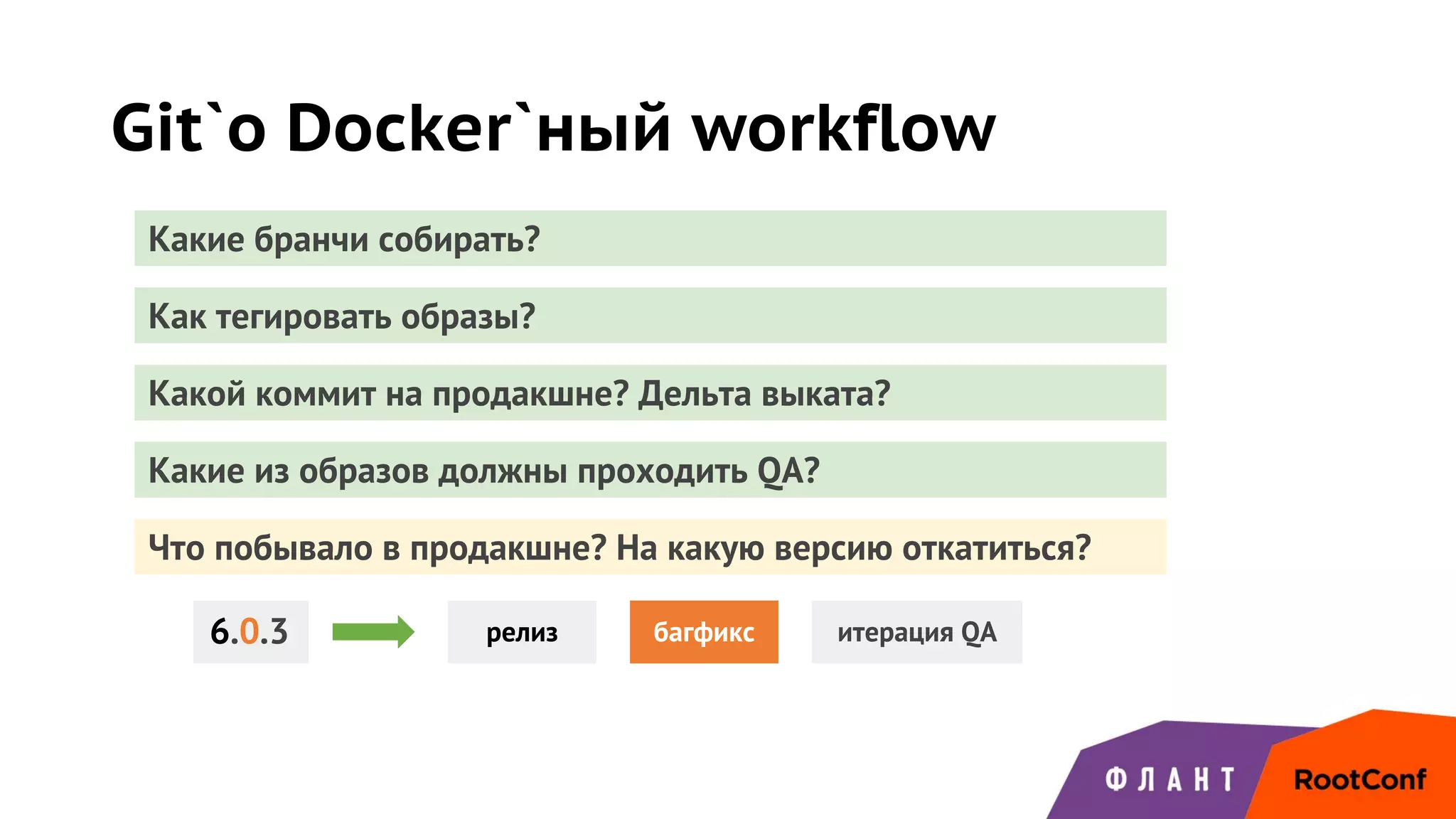 Git`o Docker`ный workflow

Какие бранчи собирать?

Как тегировать образы?

Какой коммит на продакшне? Дельта выката?

Какие из образов должны проходить QA?

Что побывало в продакшне? На какую версию откатиться?

6.0.3

релиз

багфикс

итерация QA

ФЛАНТ

RootConf